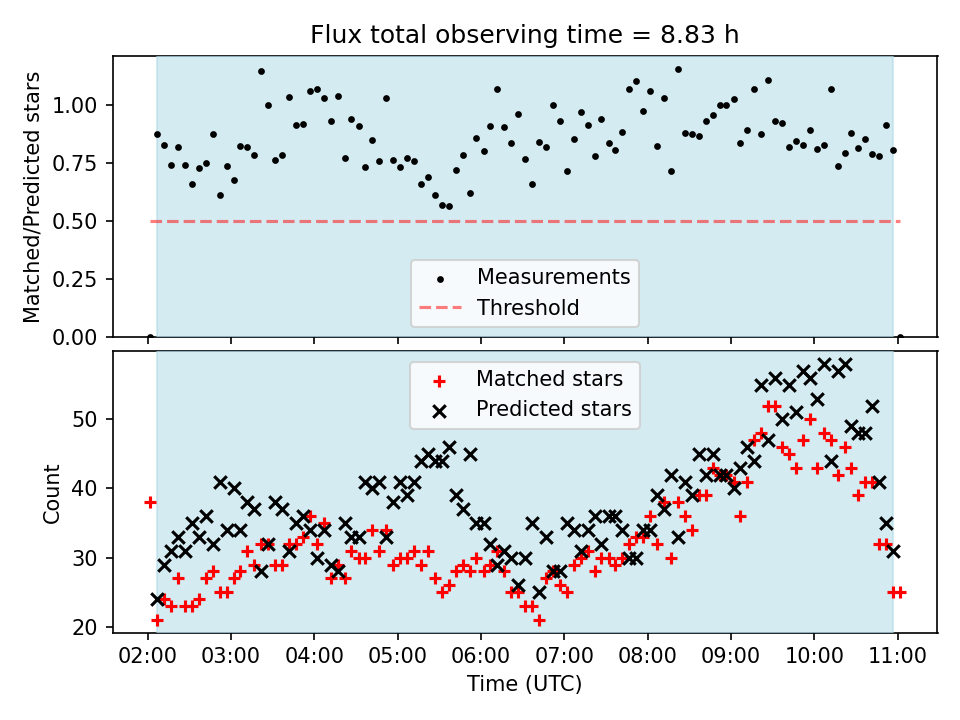 Flux total observing time = 8.83 h

Matched/Predicted stars

1.00
0.75
0.50
0.25
0.00

Measurements
Threshold

Matched stars
Predicted stars

Count

50
40
30
20

02:00 03:00 04:00 05:00 06:00 07:00 08:00 09:00 10:00 11:00

Time (UTC)